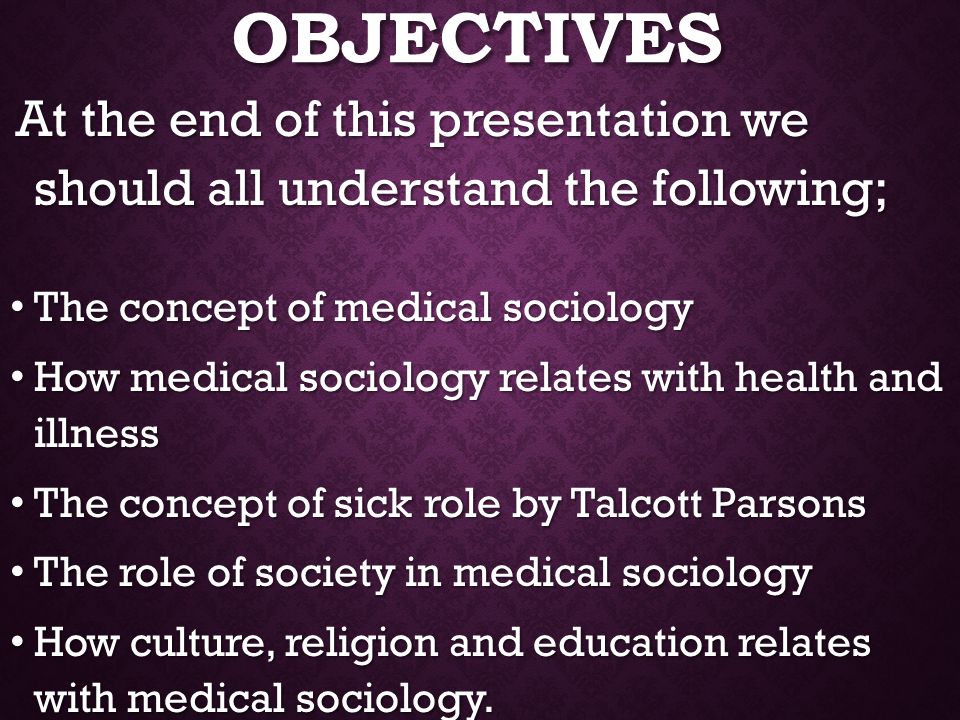 OBJECTIVES

At the end of this presentation we should all understand the following;

• The concept of medical sociology
• How medical sociology relates with health and illness
• The concept of sick role by Talcott Parsons
• The role of society in medical sociology
• How culture, religion and education relates with medical sociology.